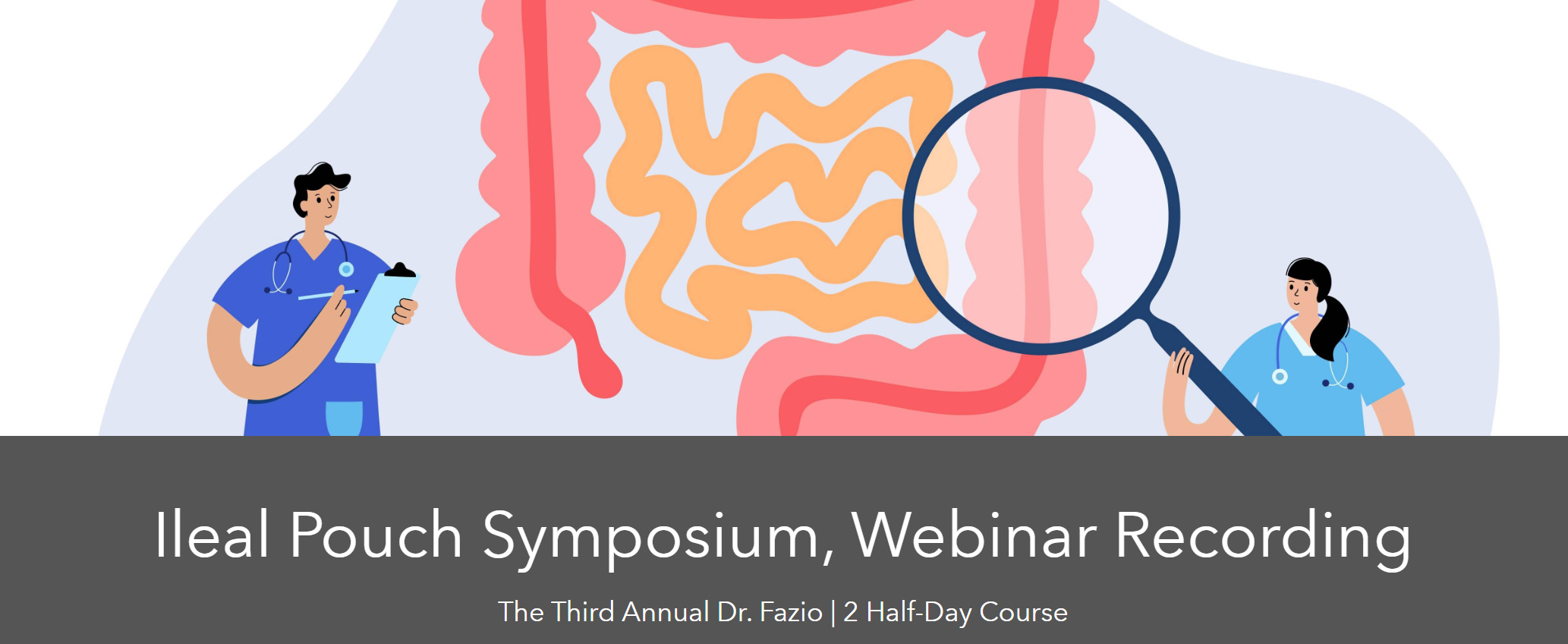 Ileal Pouch Symposium, Webinar Recording

The Third Annual Dr. Fazio | 2 Half-Day Course